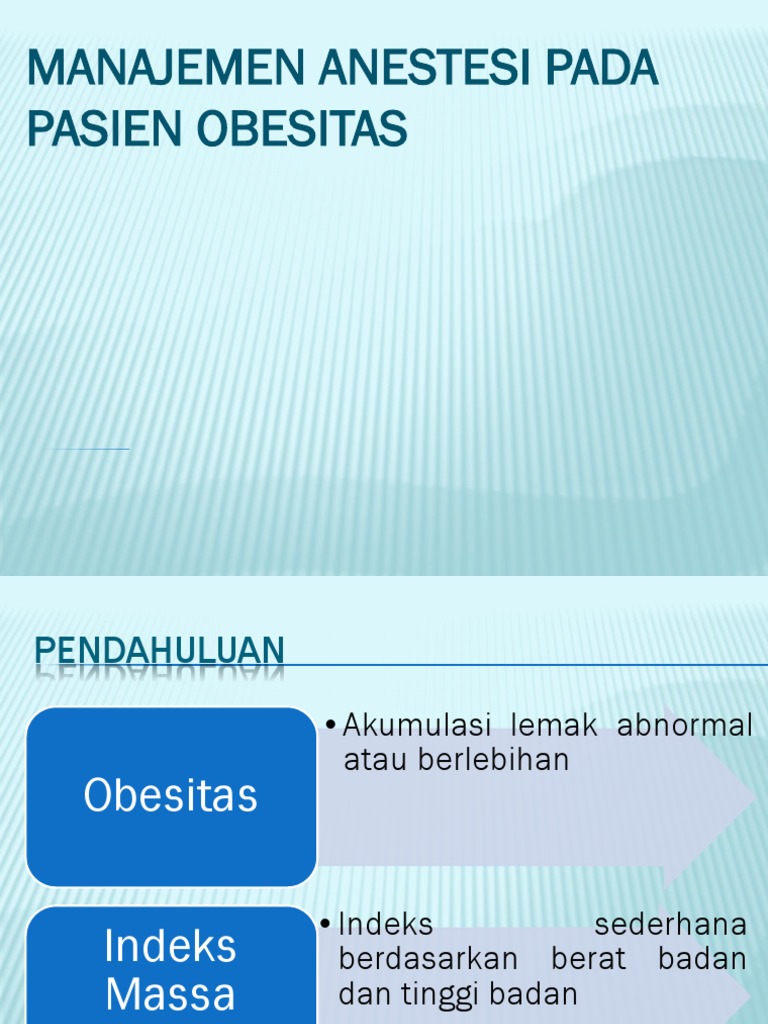 MANAJEMEN ANESTESI PADA PASIEN OBESITAS

PENDAHULUAN

Obesitas

• Akumulasi lemak abnormal atau berlebihan

Indeks Massa

• Indeks sederhana berdasarkan berat badan dan tinggi badan